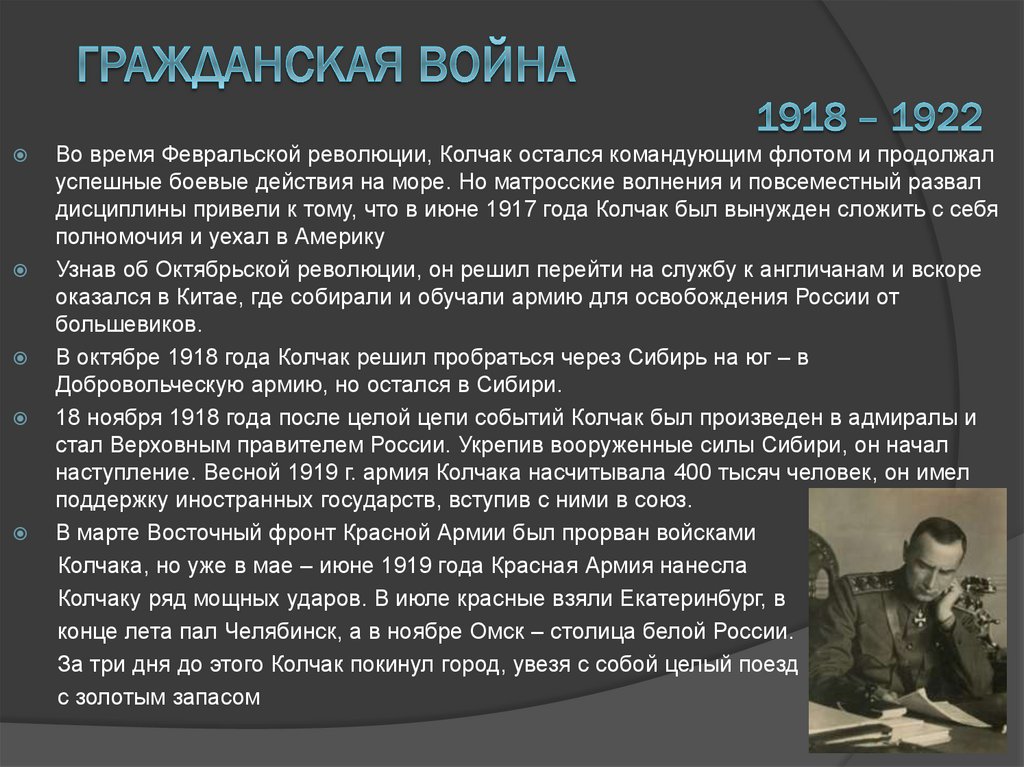 ГРАЖДАНСКАЯ ВОЙНА

1918 – 1922

Во время Февральской революции, Колчак остался командующим флотом и продолжал успешные боевые действия на море. Но матросские волнения и повсеместный развал дисциплины привели к тому, что в июне 1917 года Колчак был вынужден сложить с себя полномочия и уехал в Америку

Узнав об Октябрьской революции, он решил перейти на службу к англичанам и вскоре оказался в Китае, где собирали и обучали армию для освобождения России от большевиков.

В октябре 1918 года Колчак решил пробраться через Сибирь на юг – в Добровольческую армию, но остался в Сибири.

18 ноября 1918 года после целой цепи событий Колчак был произведен в адмиралы и стал Верховным правителем России. Укрепив вооруженные силы Сибири, он начал наступление. Весной 1919 г. армия Колчака насчитывала 400 тысяч человек, он имел поддержку иностранных государств, вступив с ними в союз.

В марте Восточный фронт Красной Армии был прорван войсками Колчака, но уже в мае – июне 1919 года Красная Армия нанесла Колчаку ряд мощных ударов. В июле красные взяли Екатеринбург, в конце лета пал Челябинск, а в ноябре Омск – столица белой России. За три дня до этого Колчак покинул город, увезя с собой целый поезд с золотым запасом